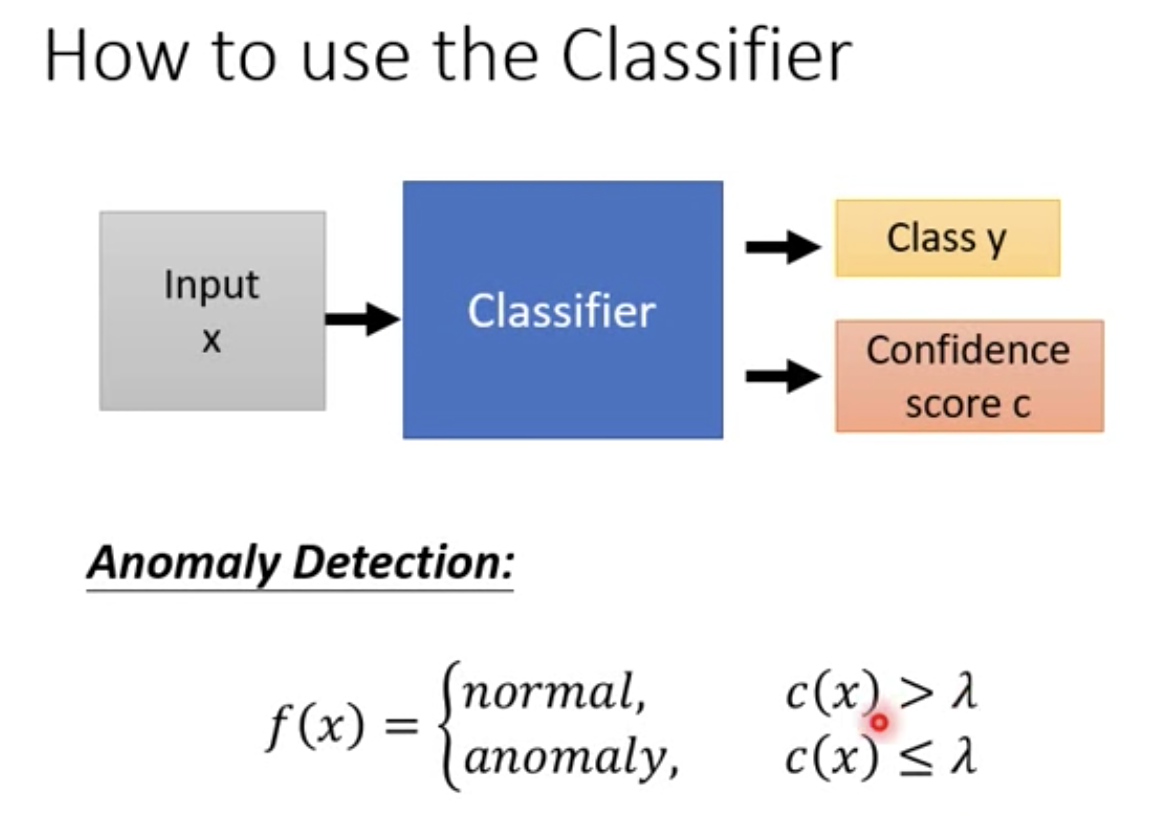 How to use the Classifier

Input
x

Classifier

Class y

Confidence score c

Anomaly Detection:

$f(x) = \begin{cases} normal, & c(x) > \lambda \\ anomaly, & c(x) \leq \lambda \end{cases}$